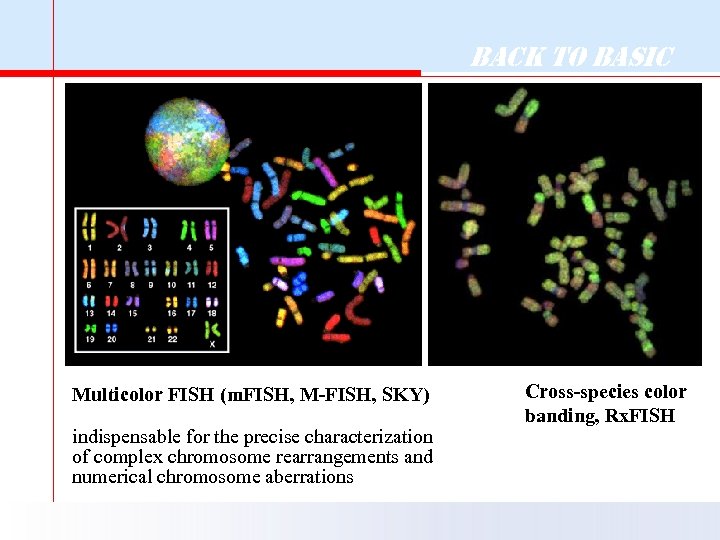 BACK TO BASIC

1 2 3 4 5
6 7 8 9 10 11 12
13 14 15 16 17 18
19 20 21 22 X

Multicolor FISH (mFISH, M-FISH, SKY)

indispensable for the precise characterization of complex chromosome rearrangements and numerical chromosome aberrations

Cross-species color banding, RxFISH